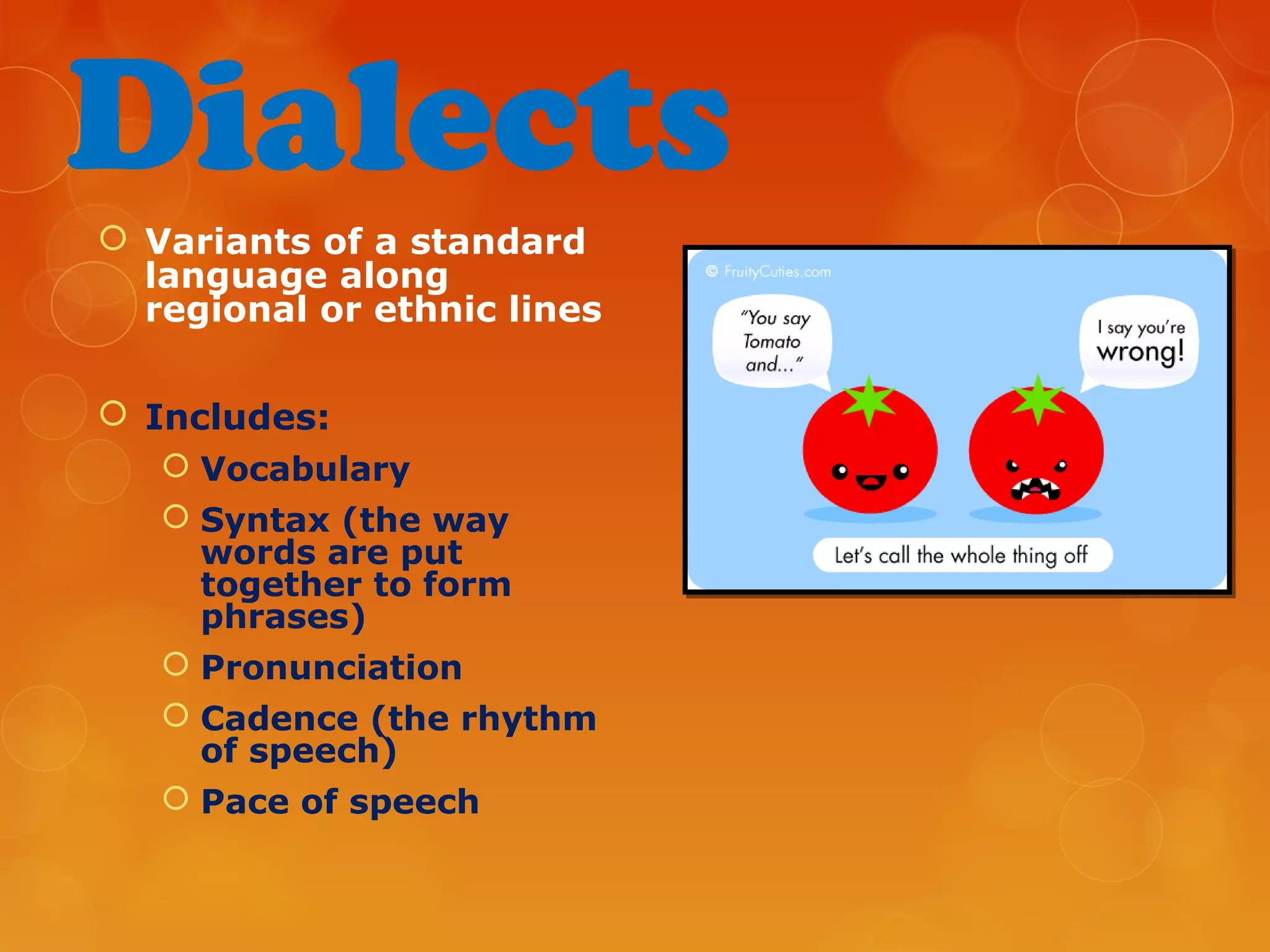 Dialects

Variants of a standard language along regional or ethnic lines

Includes:

Vocabulary

Syntax (the way words are put together to form phrases)

Pronunciation

Cadence (the rhythm of speech)

Pace of speech

© FruityCuties.com

"You say Tomato and..."

I say you're wrong!

Let's call the whole thing off